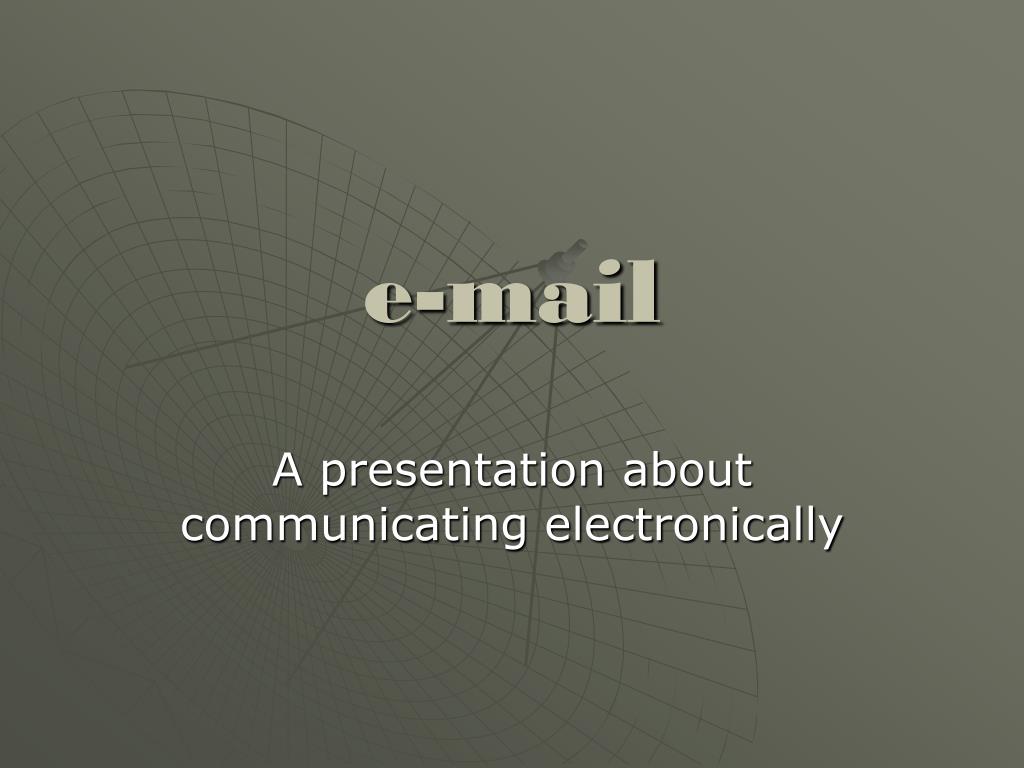 e-mail

A presentation about communicating electronically